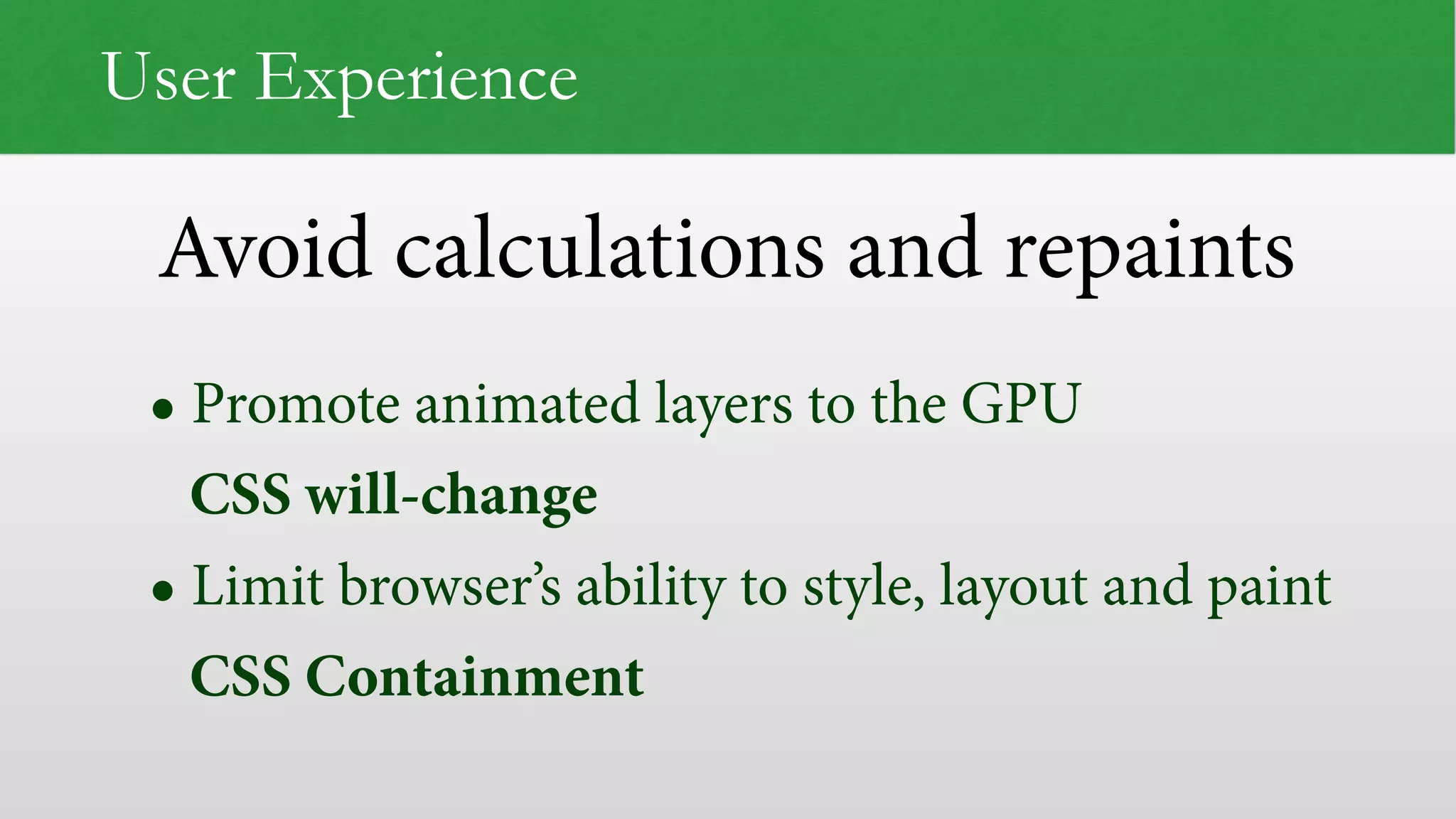 User Experience

Avoid calculations and repaints

• Promote animated layers to the GPU
CSS will-change
• Limit browser's ability to style, layout and paint
CSS Containment